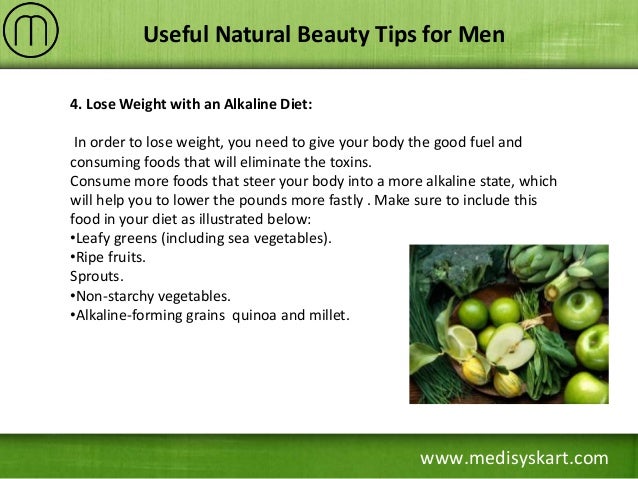 Useful Natural Beauty Tips for Men

4. Lose Weight with an Alkaline Diet:

In order to lose weight, you need to give your body the good fuel and consuming foods that will eliminate the toxins.
Consume more foods that steer your body into a more alkaline state, which will help you to lower the pounds more fastly . Make sure to include this food in your diet as illustrated below:
•Leafy greens (including sea vegetables).
•Ripe fruits.
Sprouts.
•Non-starchy vegetables.
•Alkaline-forming grains quinoa and millet.

www.medisyskart.com